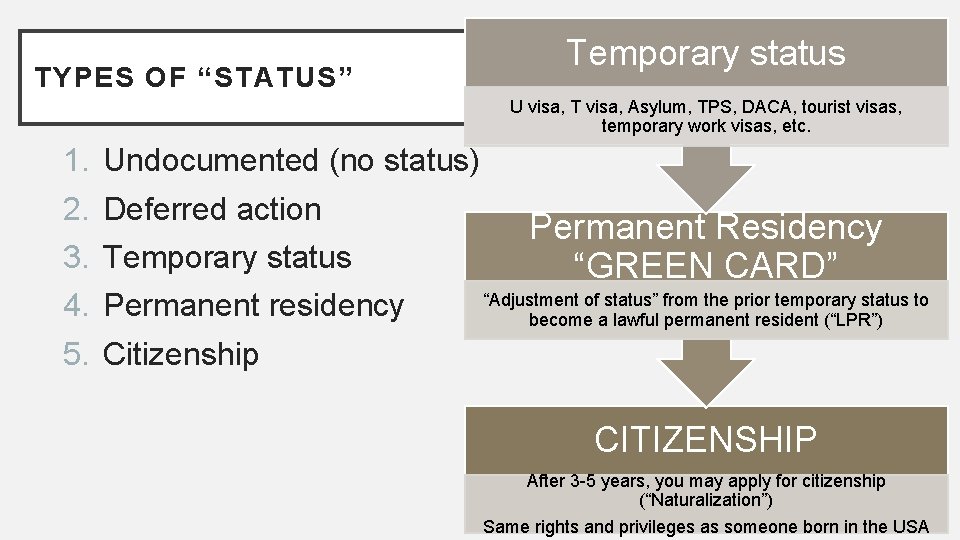 TYPES OF “STATUS”

1. Undocumented (no status)
2. Deferred action
3. Temporary status
4. Permanent residency
5. Citizenship

Temporary status

U visa, T visa, Asylum, TPS, DACA, tourist visas, temporary work visas, etc.

Permanent Residency “GREEN CARD”

“Adjustment of status” from the prior temporary status to become a lawful permanent resident (“LPR”)

CITIZENSHIP

After 3-5 years, you may apply for citizenship (“Naturalization”)

Same rights and privileges as someone born in the USA